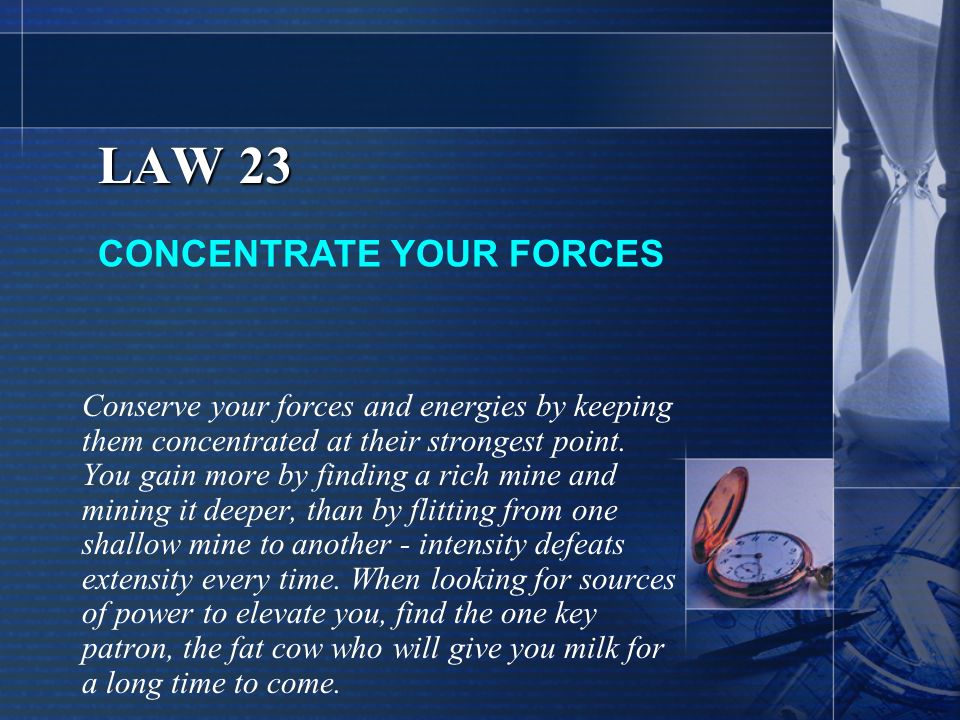 LAW 23

CONCENTRATE YOUR FORCES

Conserve your forces and energies by keeping them concentrated at their strongest point. You gain more by finding a rich mine and mining it deeper, than by flitting from one shallow mine to another - intensity defeats extensity every time. When looking for sources of power to elevate you, find the one key patron, the fat cow who will give you milk for a long time to come.